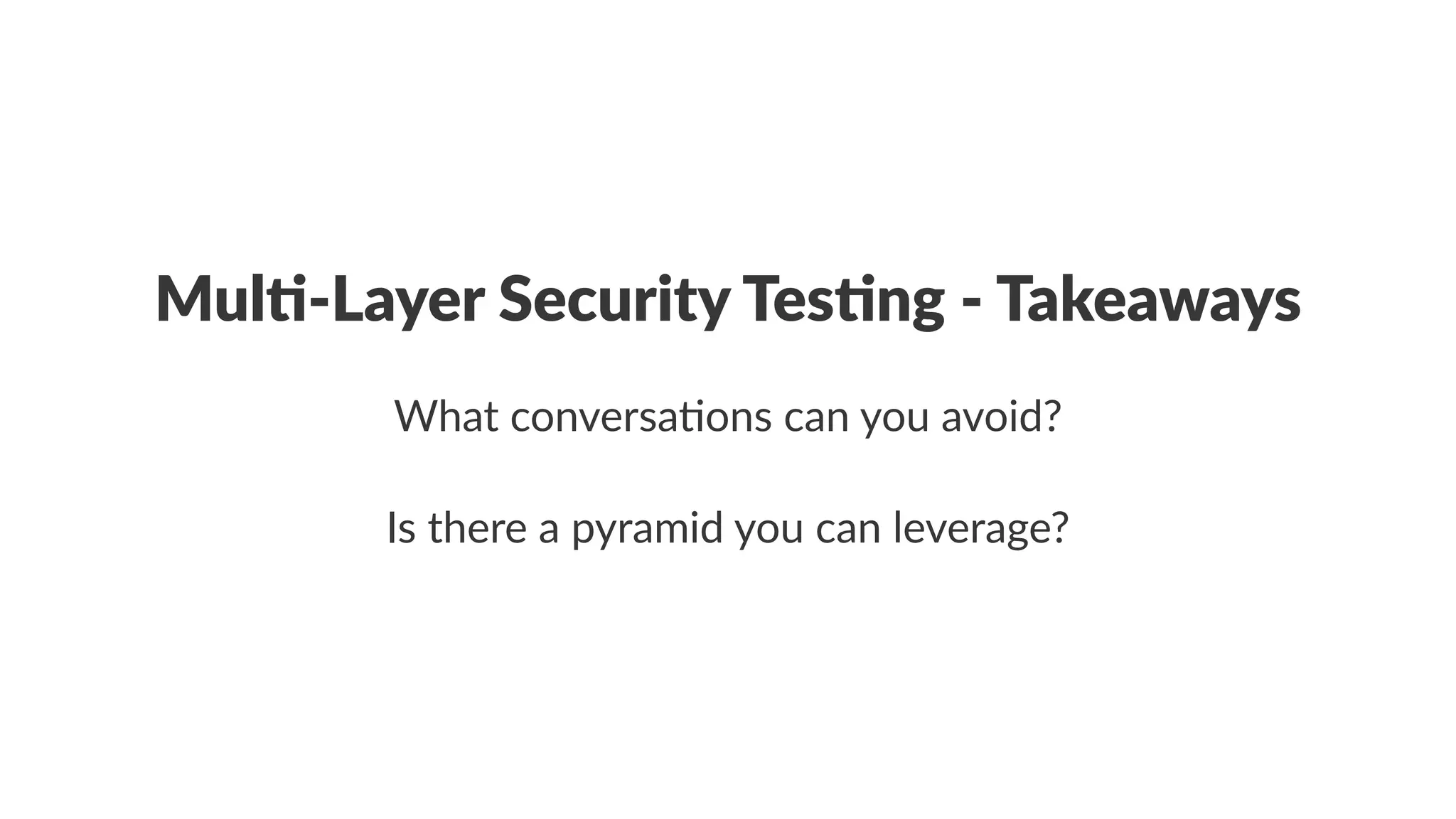 Multi-Layer Security Testing - Takeaways

What conversations can you avoid?

Is there a pyramid you can leverage?